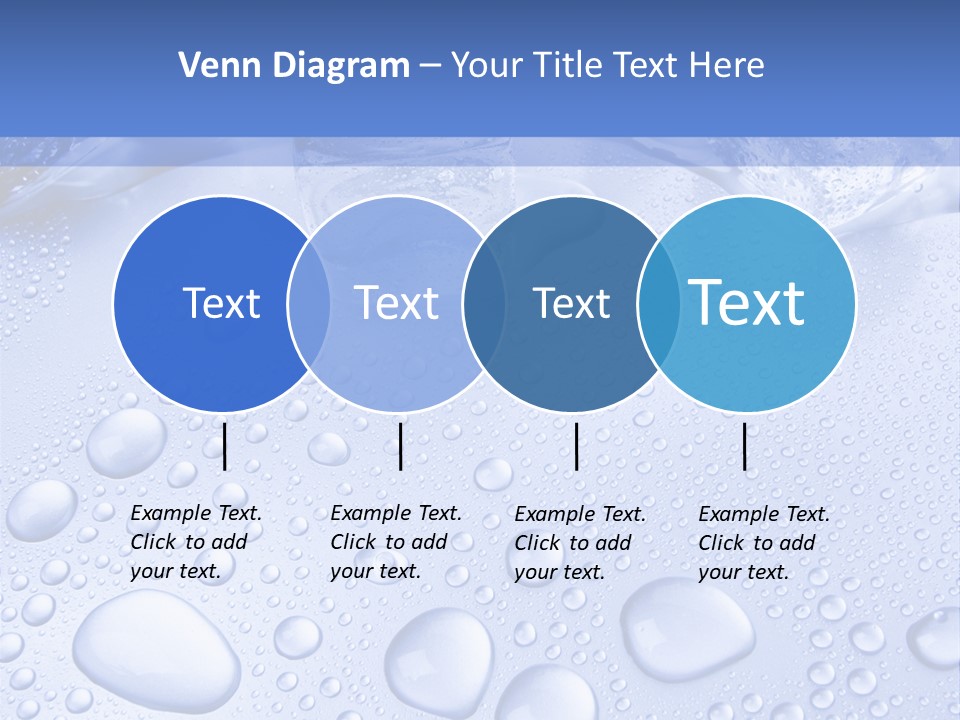 Venn Diagram – Your Title Text Here

Text

Text

Text

Text

Example Text. Click to add your text.

Example Text. Click to add your text.

Example Text. Click to add your text.

Example Text. Click to add your text.